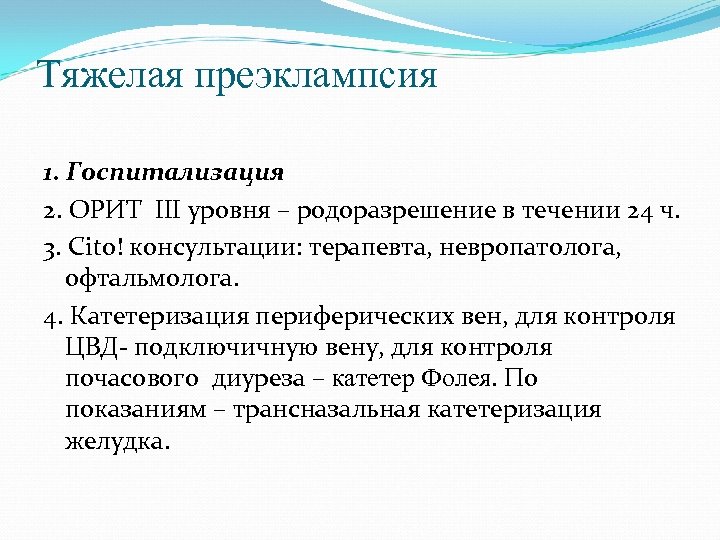 Тяжелая преэклампсия

1. Госпитализация

2. ОРИТ III уровня – родоразрешение в течении 24 ч.

3. Cito! консультации: терапевта, невропатолога, офтальмолога.

4. Катетеризация периферических вен, для контроля ЦВД- подключичную вену, для контроля почасового диуреза – катетер Фолея. По показаниям – трансназальная катетеризация желудка.